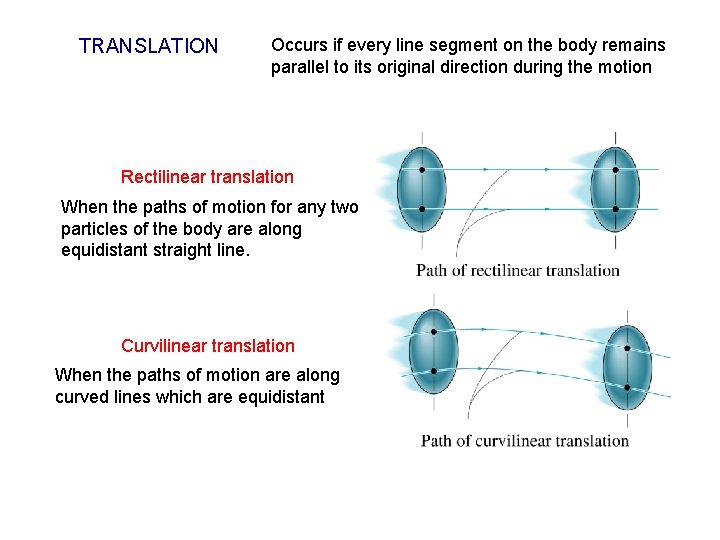 TRANSLATION

Occurs if every line segment on the body remains parallel to its original direction during the motion

Rectilinear translation

When the paths of motion for any two particles of the body are along equidistant straight line.

Path of rectilinear translation

Curvilinear translation

When the paths of motion are along curved lines which are equidistant

Path of curvilinear translation